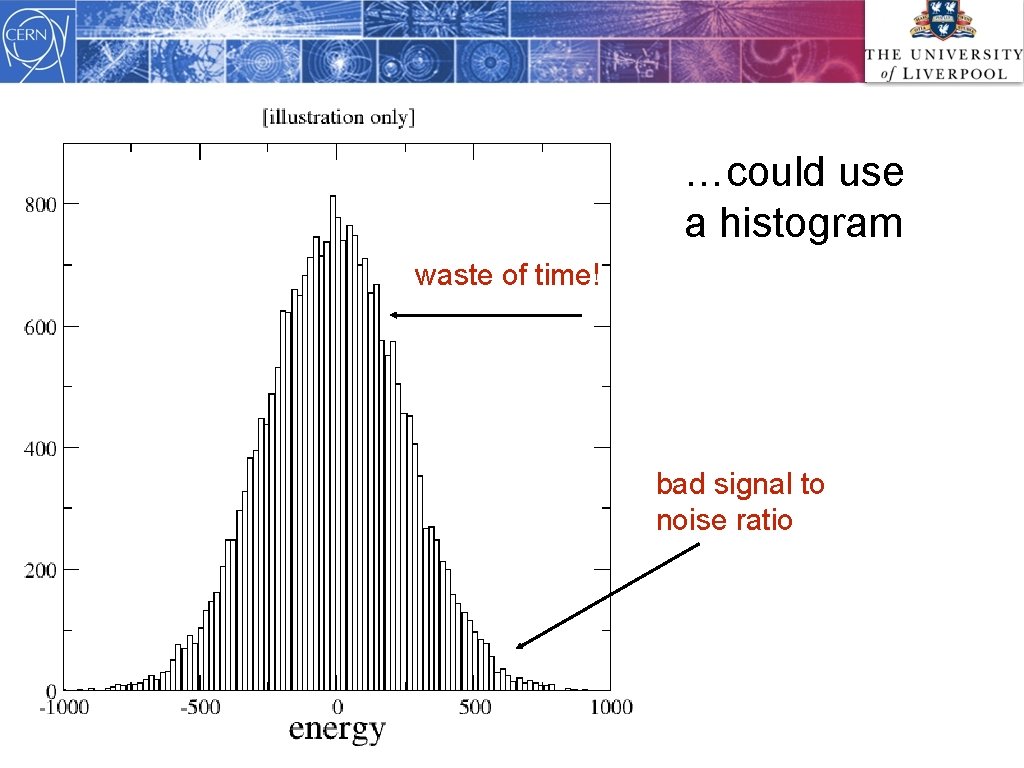 CERN

THE UNIVERSITY of LIVERPOOL

[illustration only]

…could use a histogram

waste of time!

bad signal to noise ratio

800
600
400
200
0
-1000
-500
0
500
1000
energy